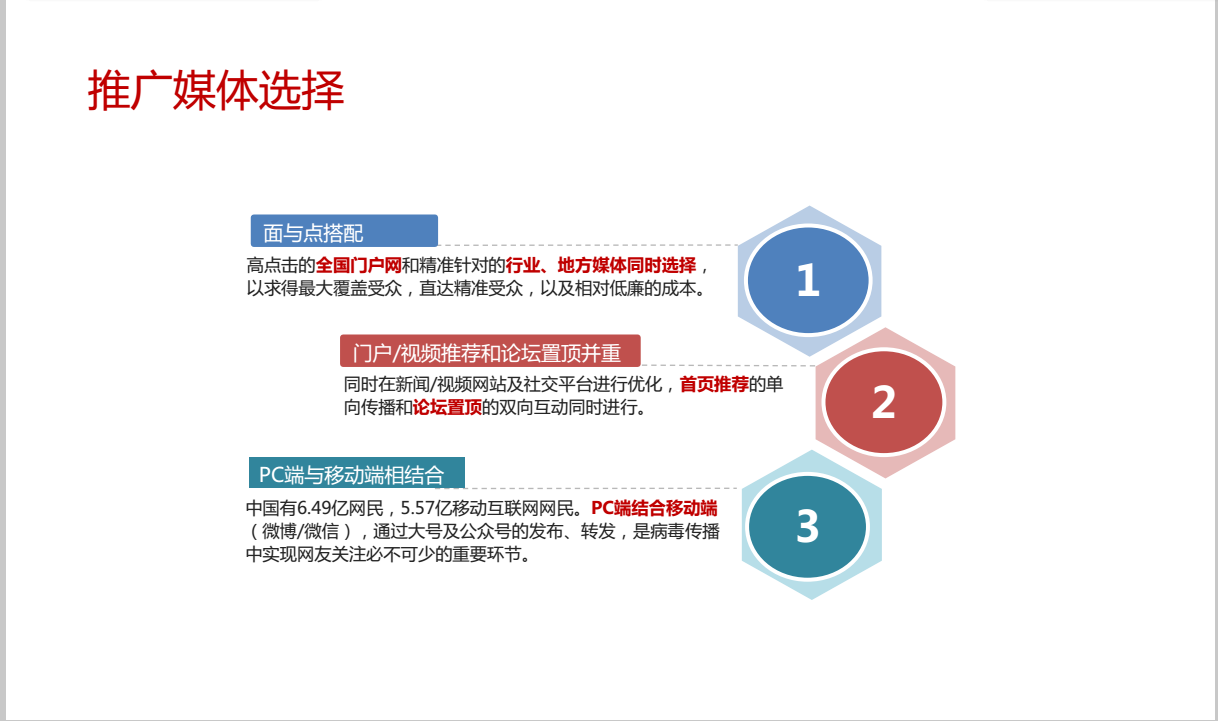 推广媒体选择

面与点搭配

高点击的全国门户网和精准针对的行业、地方媒体同时选择，以求得最大覆盖受众，直达精准受众，以及相对低廉的成本。

1

门户/视频推荐和论坛置顶并重

同时在新闻/视频网站及社交平台进行优化，首页推荐的单向传播和论坛置顶的双向互动同时进行。

2

PC端与移动端相结合

中国有6.49亿网民，5.57亿移动互联网网民。PC端结合移动端（微博/微信），通过大号及公众号的发布、转发，是病毒传播中实现网友关注必不可少的重要环节。

3